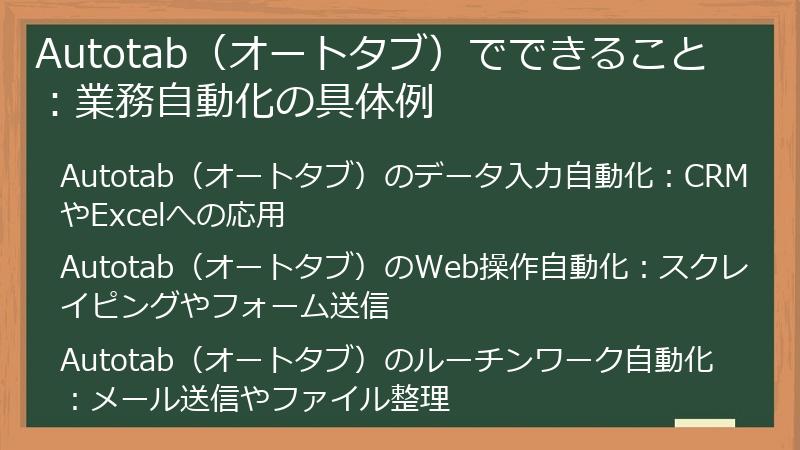 Autotab（オートタブ）でできること：業務自動化の具体例

Autotab（オートタブ）のデータ入力自動化：CRMやExcelへの応用

Autotab（オートタブ）のWeb操作自動化：スクレイピングやフォーム送信

Autotab（オートタブ）のルーチンワーク自動化：メール送信やファイル整理